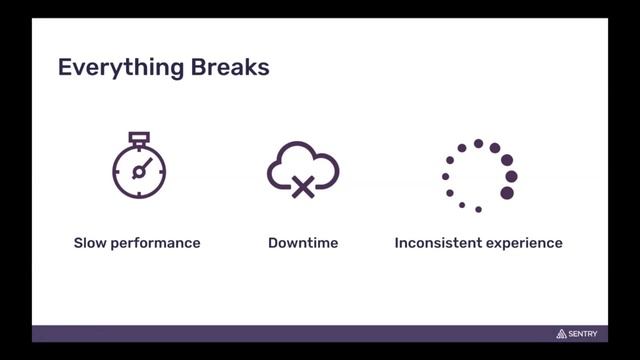 Everything Breaks

Slow performance

Downtime

Inconsistent experience

SENTRY